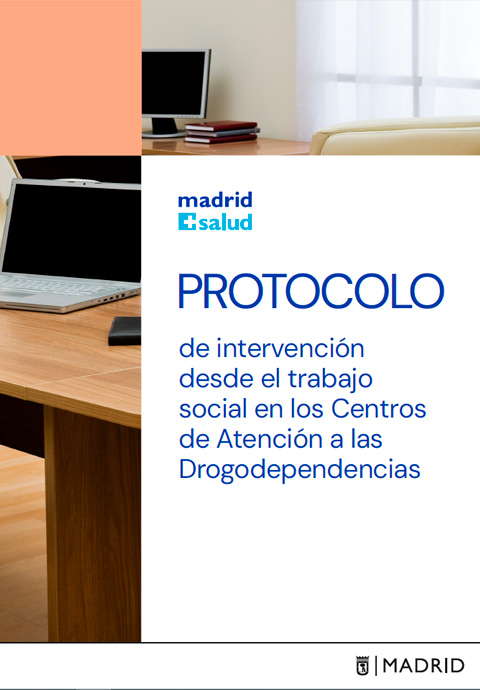 madrid
salud

PROTOCOLO

de intervención desde el trabajo social en los Centros de Atención a las Drogodependencias

MADRID